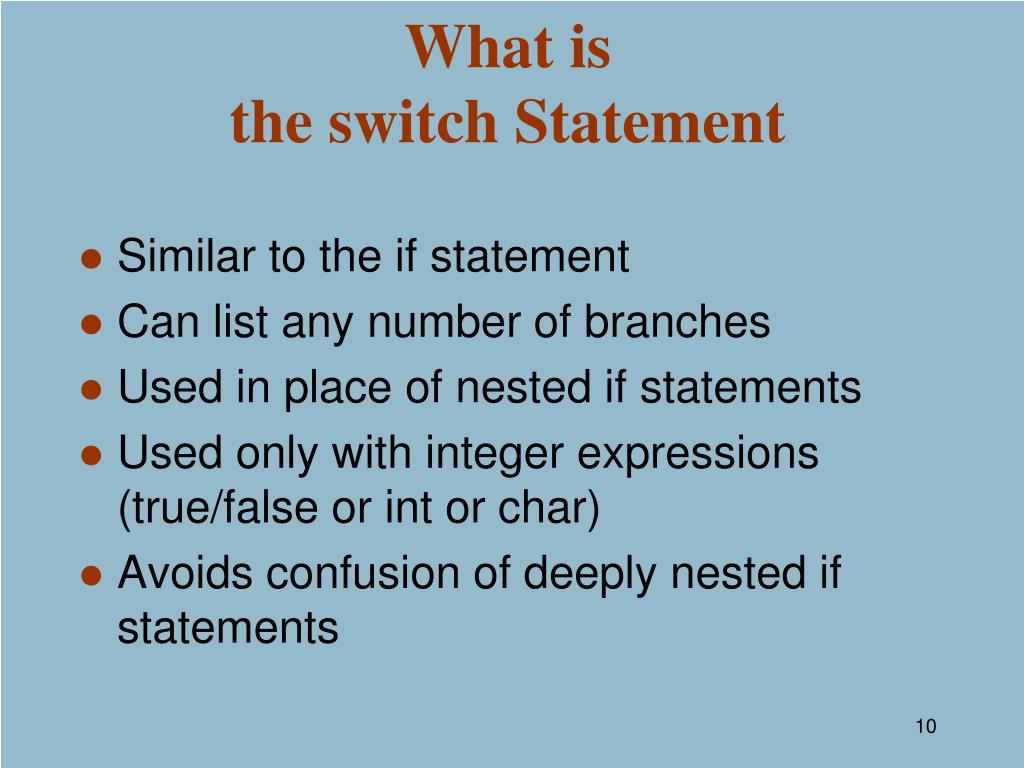 What is
the switch Statement

● Similar to the if statement
● Can list any number of branches
● Used in place of nested if statements
● Used only with integer expressions (true/false or int or char)
● Avoids confusion of deeply nested if statements

10